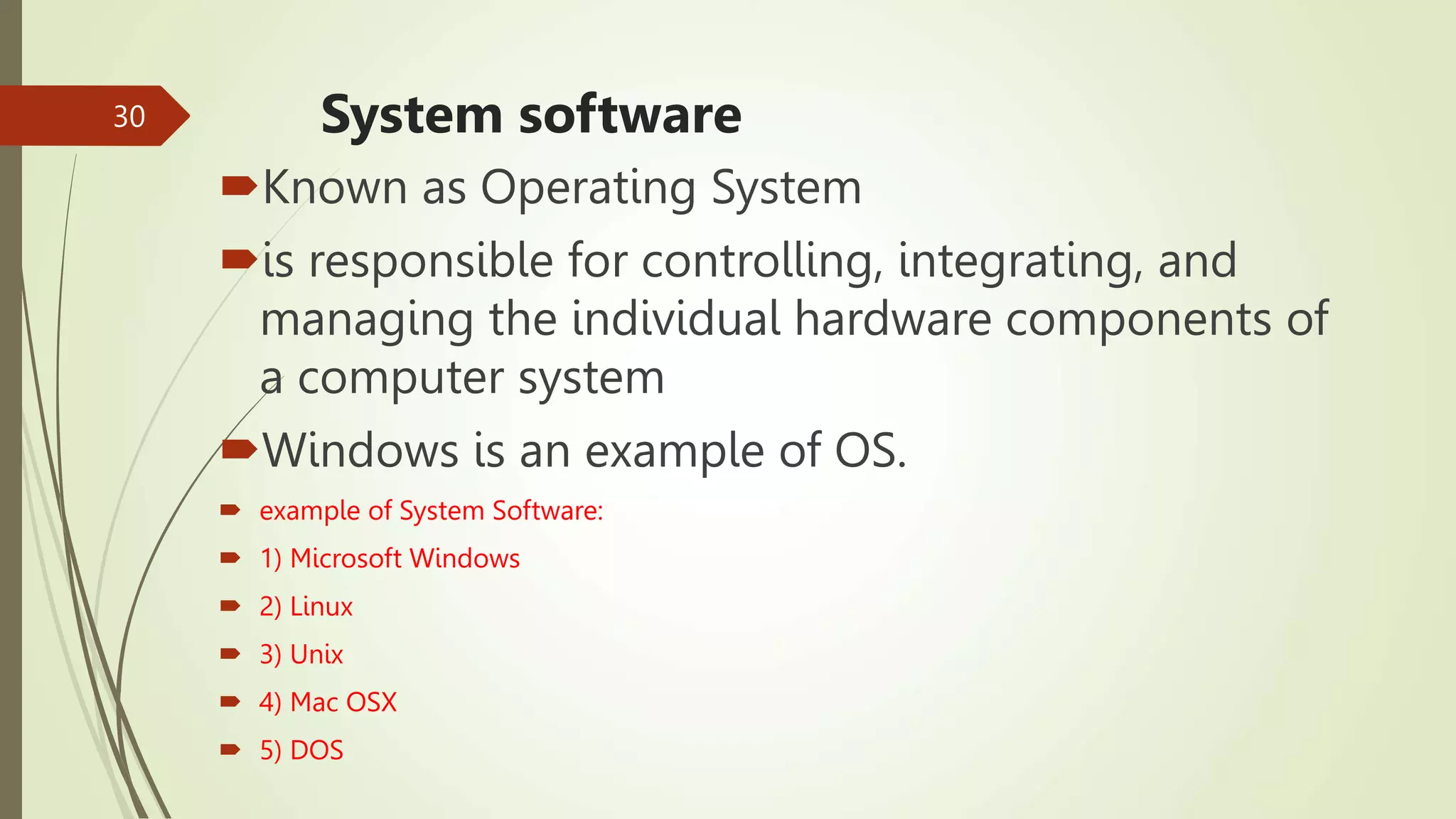 30

System software

Known as Operating System

is responsible for controlling, integrating, and managing the individual hardware components of a computer system

Windows is an example of OS.

example of System Software:

1) Microsoft Windows

2) Linux

3) Unix

4) Mac OSX

5) DOS